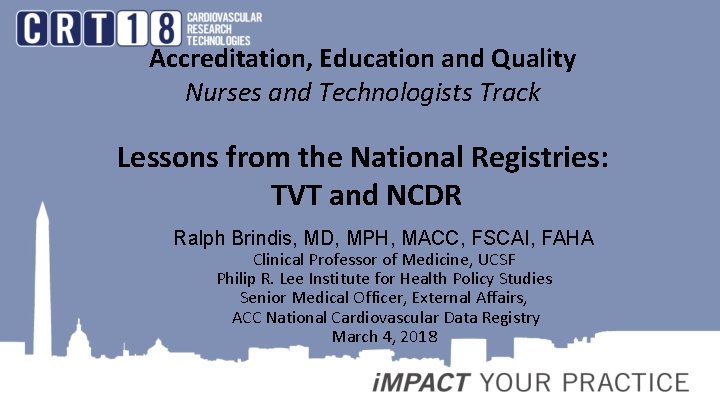 CRT18 CARDIOVASCULAR RESEARCH TECHNOLOGIES

Accreditation, Education and Quality
Nurses and Technologists Track

Lessons from the National Registries: TVT and NCDR

Ralph Brindis, MD, MPH, MACC, FSCAI, FAHA
Clinical Professor of Medicine, UCSF
Philip R. Lee Institute for Health Policy Studies
Senior Medical Officer, External Affairs,
ACC National Cardiovascular Data Registry
March 4, 2018

iMPACT YOUR PRACTICE